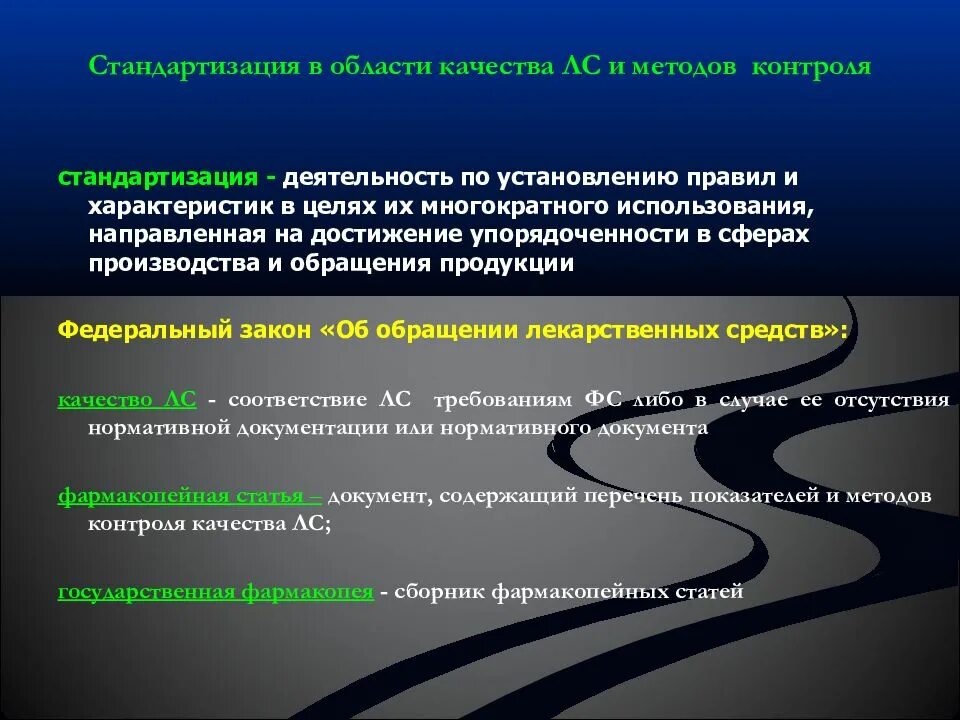 Стандартизация в области качества ЛС и методов контроля

стандартизация - деятельность по установлению правил и характеристик в целях их многократного использования, направленная на достижение упорядоченности в сферах производства и обращения продукции

Федеральный закон «Об обращении лекарственных средств»:

качество ЛС - соответствие ЛС требованиям ФС либо в случае ее отсутствия нормативной документации или нормативного документа

фармакопейная статья – документ, содержащий перечень показателей и методов контроля качества ЛС;

государственная фармакопея - сборник фармакопейных статей